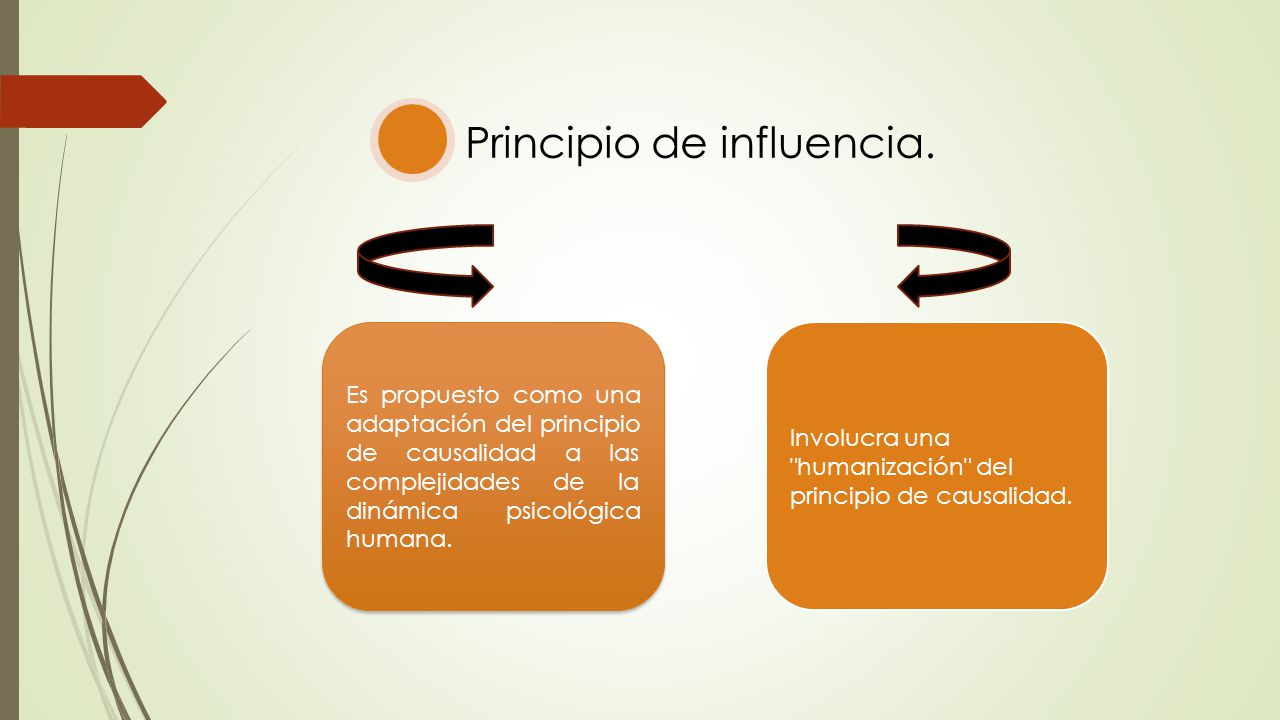 Principio de influencia.

Es propuesto como una adaptación del principio de causalidad a las complejidades de la dinámica psicológica humana.

Involucra una "humanización" del principio de causalidad.